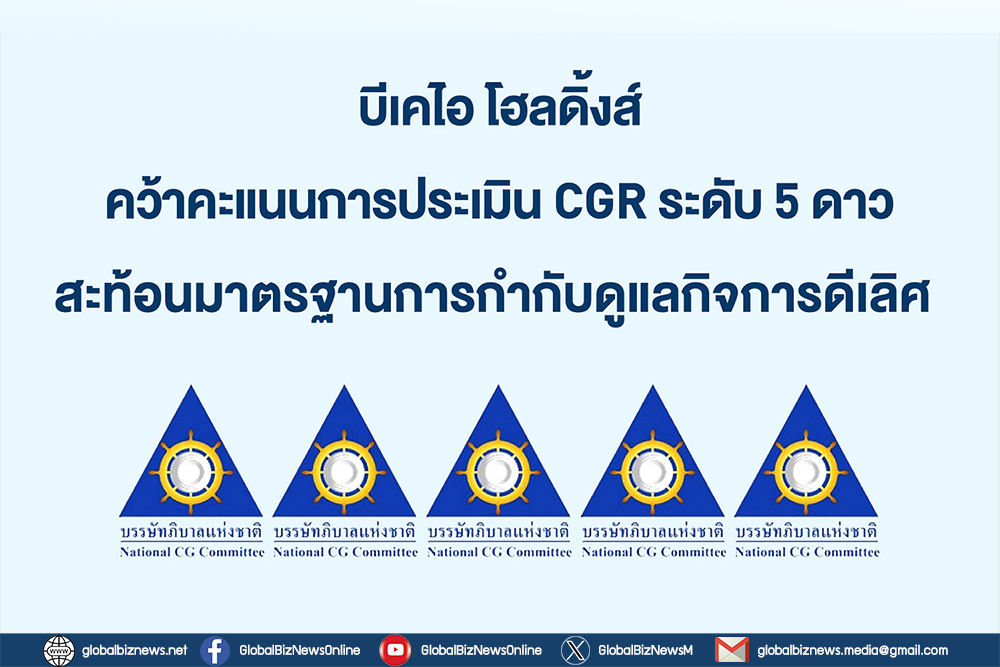 บีเคไอ โฮลดิ้งส์

คว้าคะแนนการประเมิน CGR ระดับ 5 ดาว

สะท้อนมาตรฐานการกำกับดูแลกิจการดีเลิศ

บรรษัทภิบาลแห่งชาติ
National CG Committee

บรรษัทภิบาลแห่งชาติ
National CG Committee

บรรษัทภิบาลแห่งชาติ
National CG Committee

บรรษัทภิบาลแห่งชาติ
National CG Committee

บรรษัทภิบาลแห่งชาติ
National CG Committee

globalbiznews.net GlobalBizNewsOnline GlobalBizNewsOnline GlobalBizNewsM globalbiznews.media@gmail.com